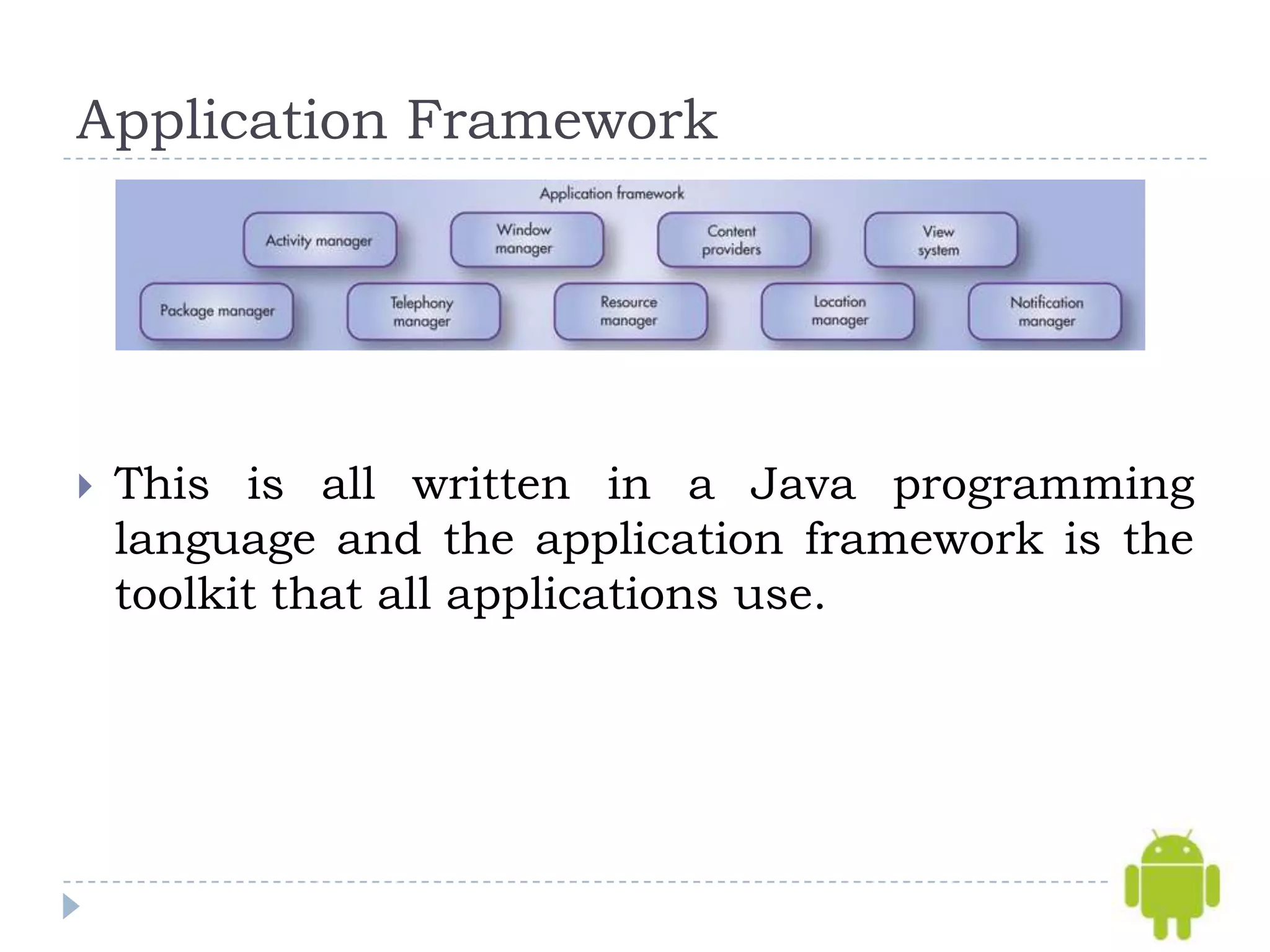 Application Framework

Application framework

Activity manager

Window manager

Content providers

View system

Package manager

Telephony manager

Resource manager

Location manager

Notification manager

This is all written in a Java programming language and the application framework is the toolkit that all applications use.